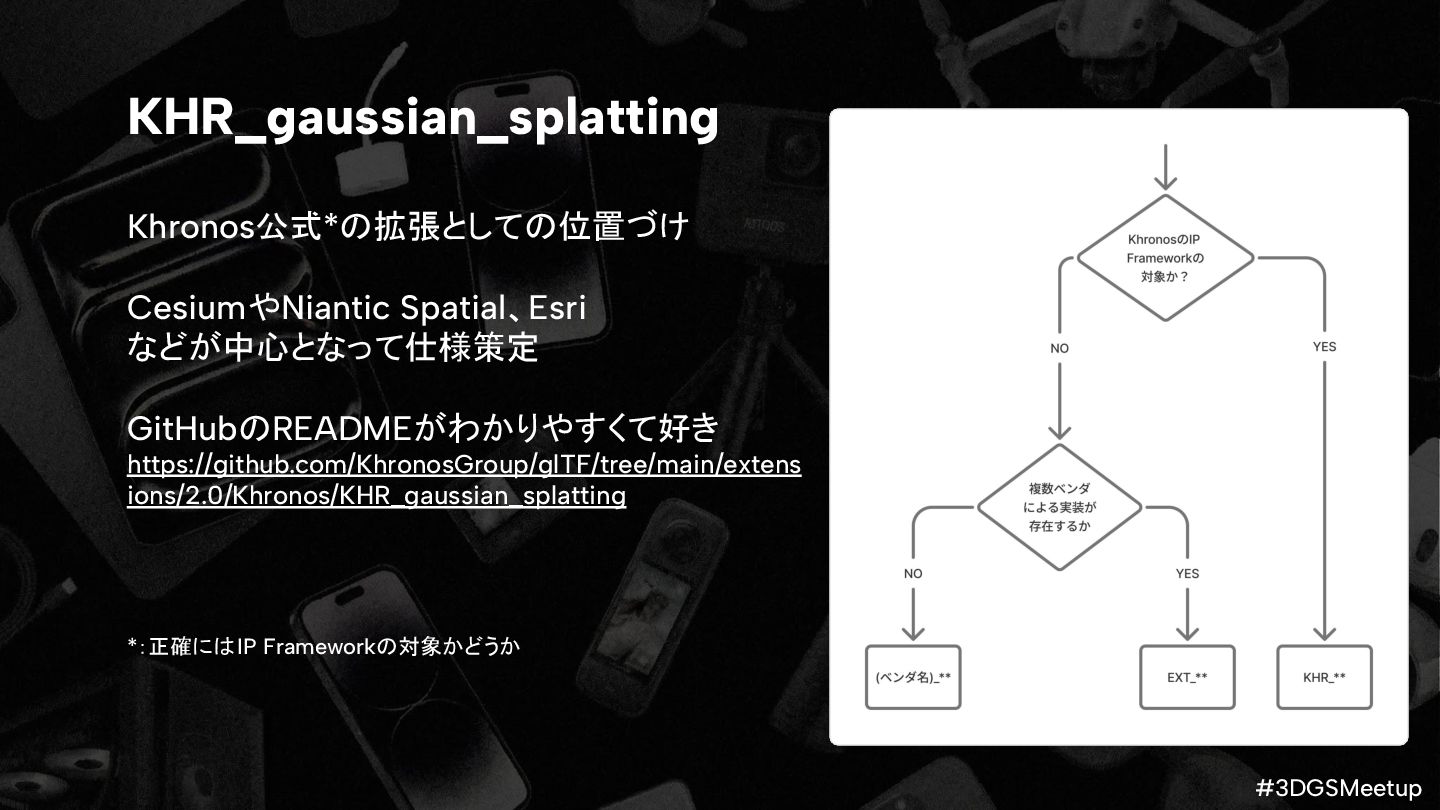 KHR_gaussian_splatting

Khronos公式*の拡張としての位置づけ

CesiumやNiantic Spatial、Esri などが中心となって仕様策定

GitHubのREADMEがわかりやすくて好き
https://github.com/KhronosGroup/glTF/tree/main/extensions/2.0/Khronos/KHR_gaussian_splatting

*: 正確にはIP Frameworkの対象かどうか

KhronosのIP Frameworkの対象か？

NO

YES

複数ベンダによる実装が存在するか

NO

YES

(ベンダ名)_**

EXT_**

KHR_**

#3DGSMeetup